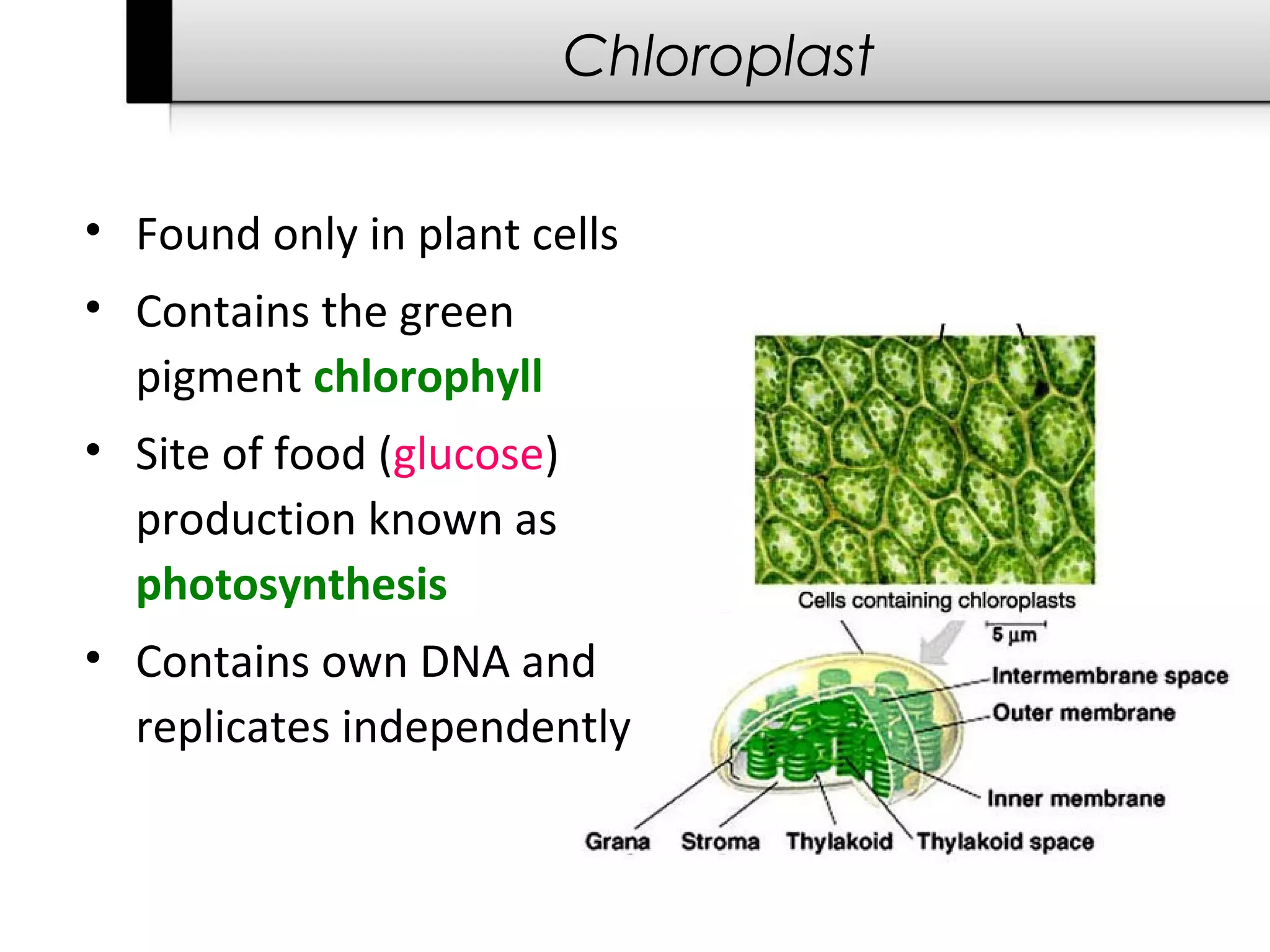 Chloroplast

• Found only in plant cells
• Contains the green pigment chlorophyll
• Site of food (glucose) production known as photosynthesis
• Contains own DNA and replicates independently

Cells containing chloroplasts
5 µm
Intermembrane space
Outer membrane
Inner membrane
Grana
Stroma
Thylakoid
Thylakoid space